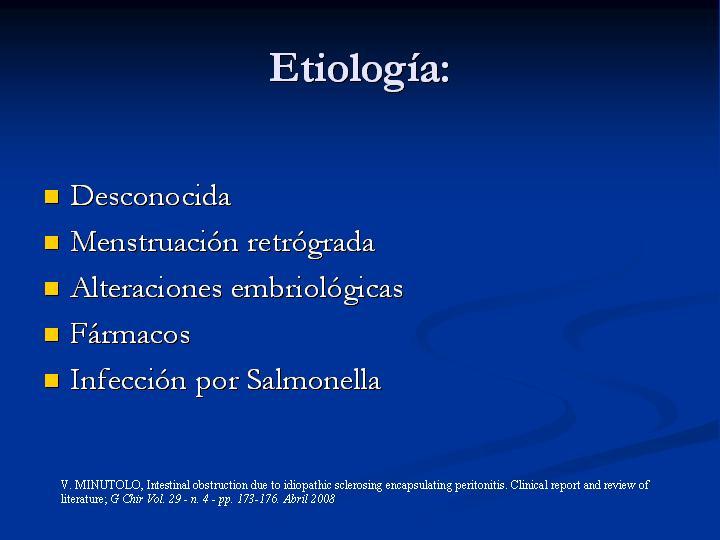 Etiología:

- Desconocida
- Menstruación retrógrada
- Alteraciones embriológicas
- Fármacos
- Infección por Salmonella

V. MINUTOLO, Intestinal obstruction due to idiopathic sclerosing encapsulating peritonitis. Clinical report and review of literature; G Chir Vol. 29 - n. 4 - pp. 173-176. Abril 2008